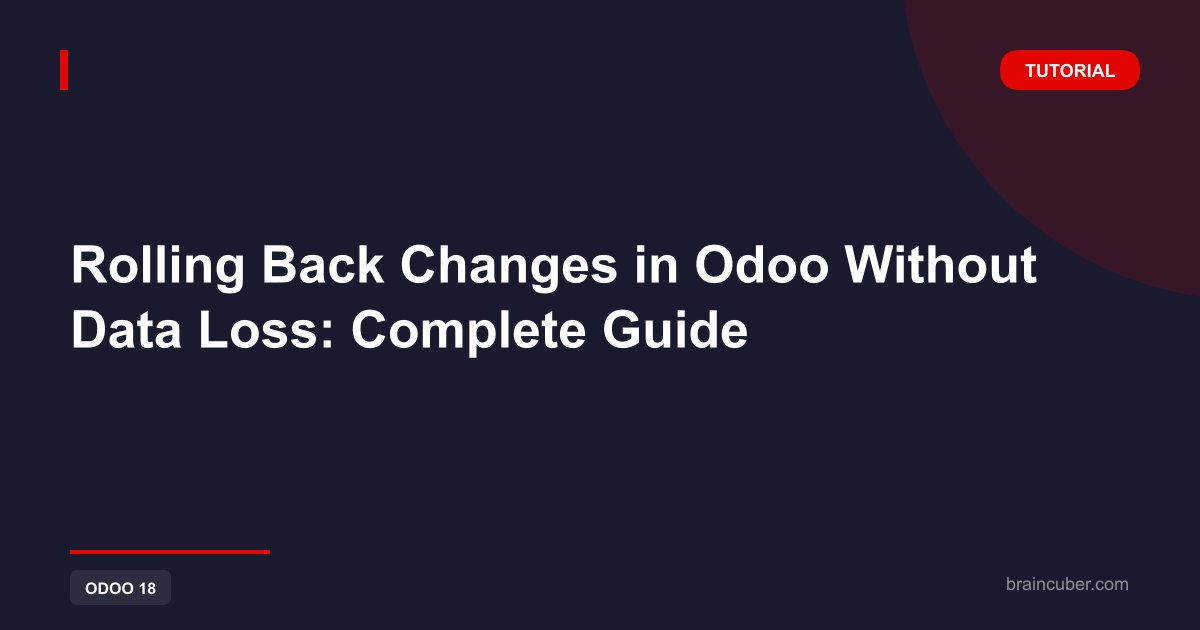 TUTORIAL

Rolling Back Changes in Odoo Without Data Loss: Complete Guide

ODOO 18

braincuber.com